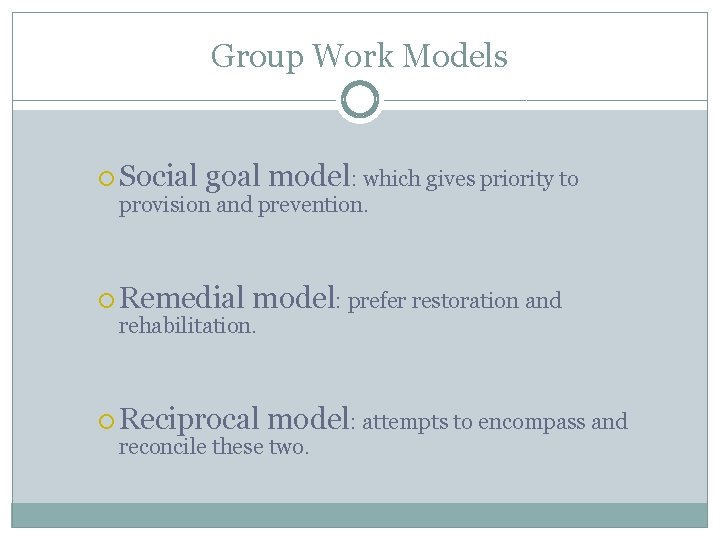 Group Work Models

Social goal model: which gives priority to provision and prevention.

Remedial model: prefer restoration and rehabilitation.

Reciprocal model: attempts to encompass and reconcile these two.